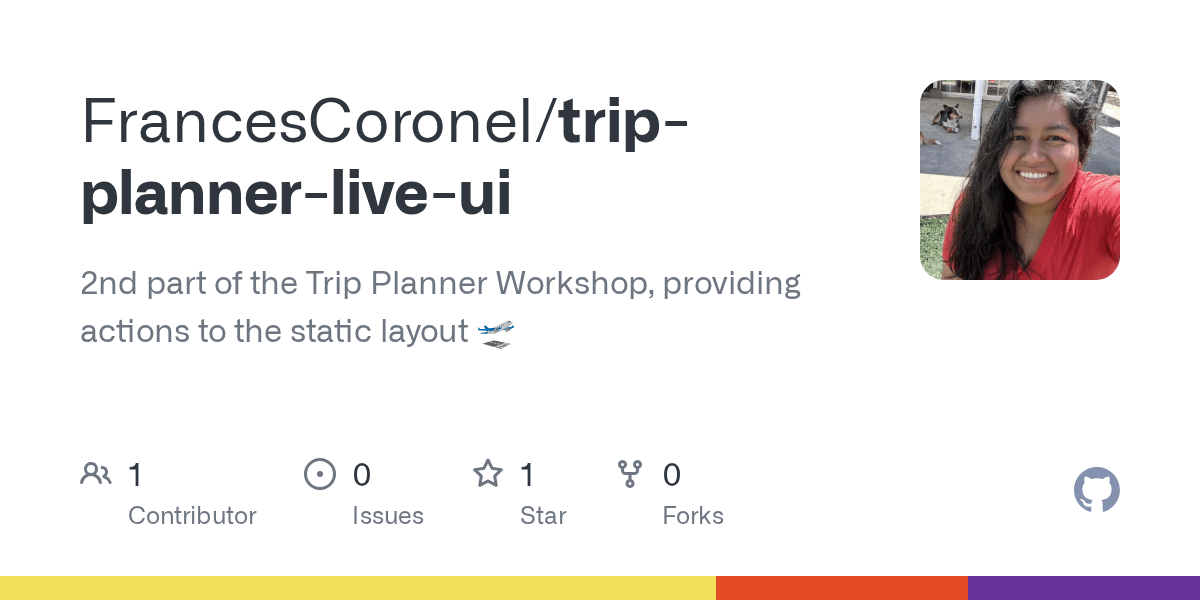 FrancesCoronel/trip-planner-live-ui

2nd part of the Trip Planner Workshop, providing actions to the static layout 🛫

1 Contributor

0 Issues

1 Star

0 Forks